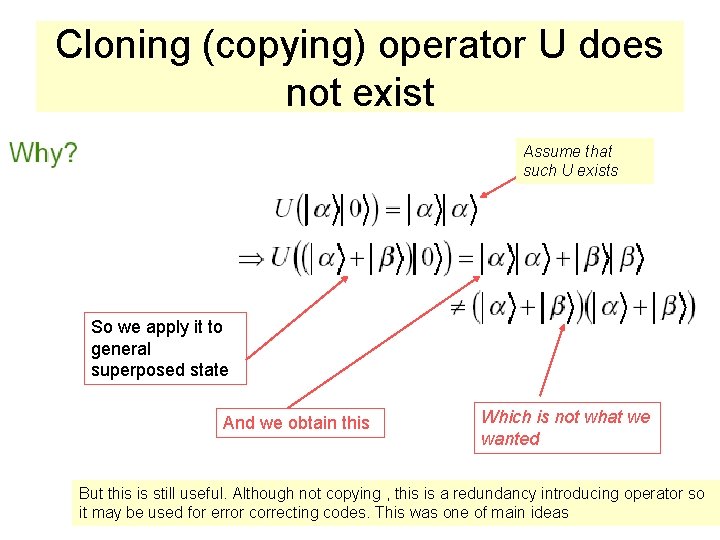 Cloning (copying) operator U does not exist

Why?

Assume that such U exists

$U(|\alpha\rangle|0\rangle) = |\alpha\rangle|\alpha\rangle$

$\Rightarrow U((|\alpha\rangle + |\beta\rangle)|0\rangle) = |\alpha\rangle|\alpha\rangle + |\beta\rangle|\beta\rangle$

$\neq (|\alpha\rangle + |\beta\rangle)(|\alpha\rangle + |\beta\rangle)$

So we apply it to general superposed state

And we obtain this

Which is not what we wanted

But this is still useful. Although not copying , this is a redundancy introducing operator so it may be used for error correcting codes. This was one of main ideas